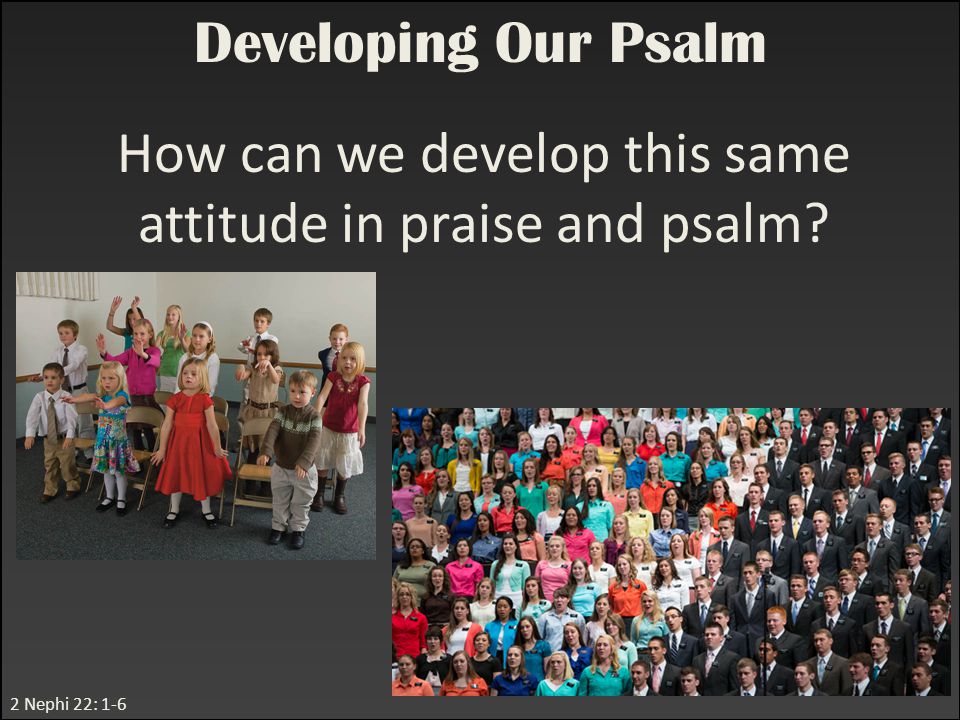 Developing Our Psalm

How can we develop this same attitude in praise and psalm?

2 Nephi 22: 1-6